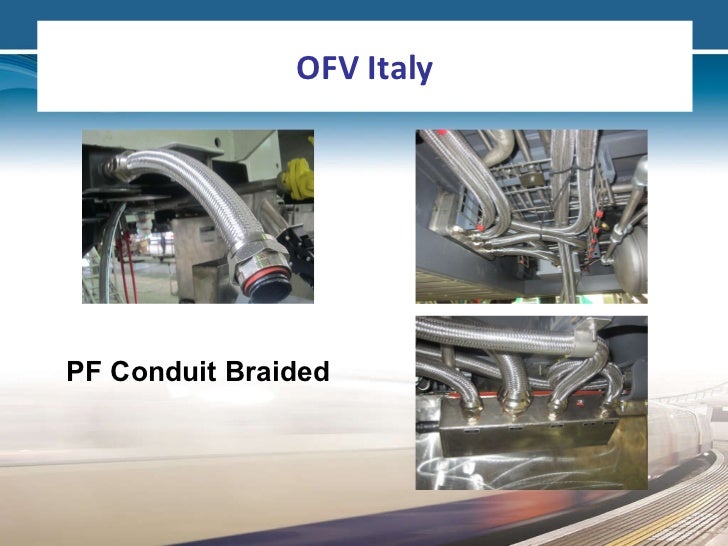 OFV Italy

PF Conduit Braided